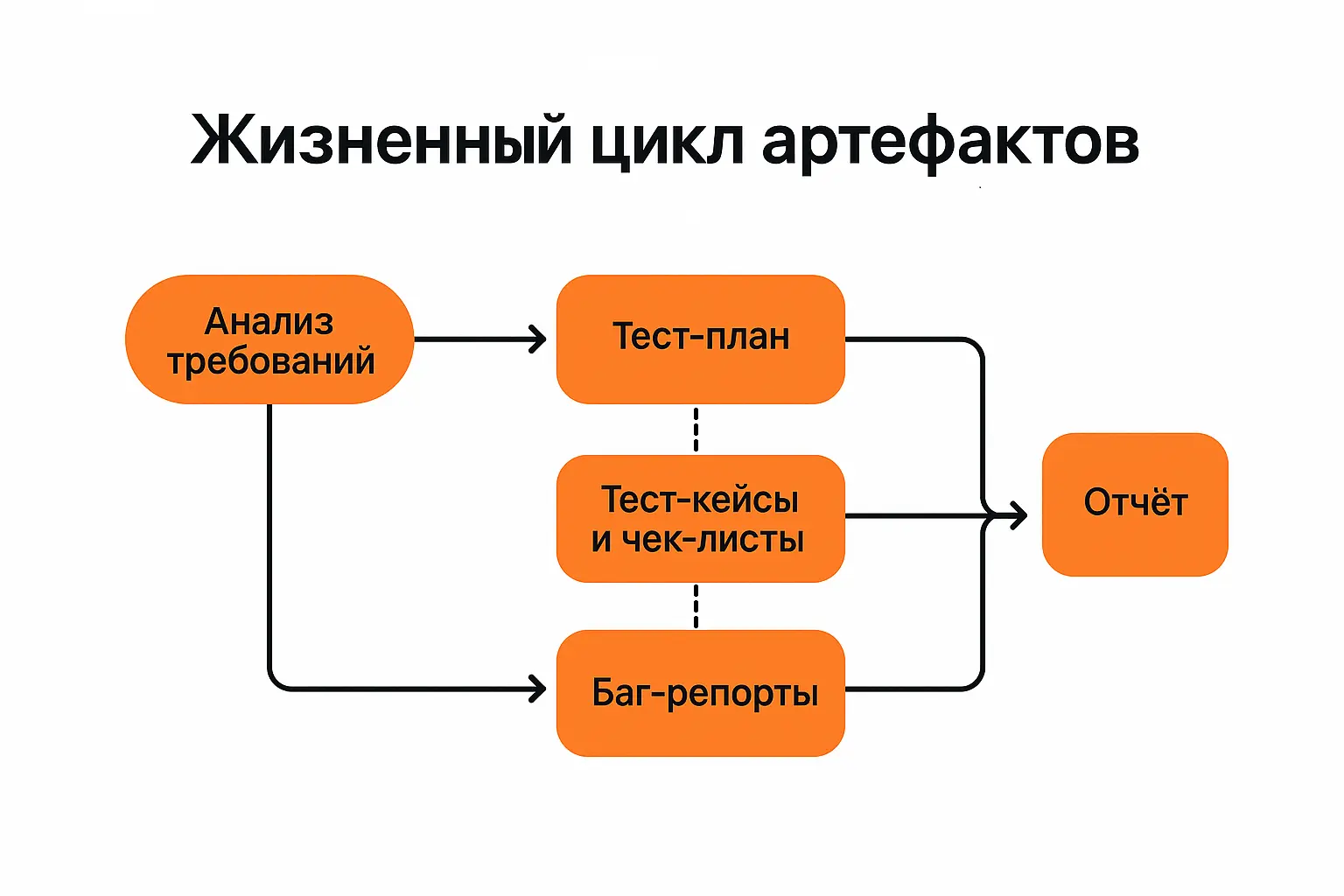 Жизненный цикл артефактов

Анализ требований

Тест-план

Тест-кейсы и чек-листы

Баг-репорты

Отчёт